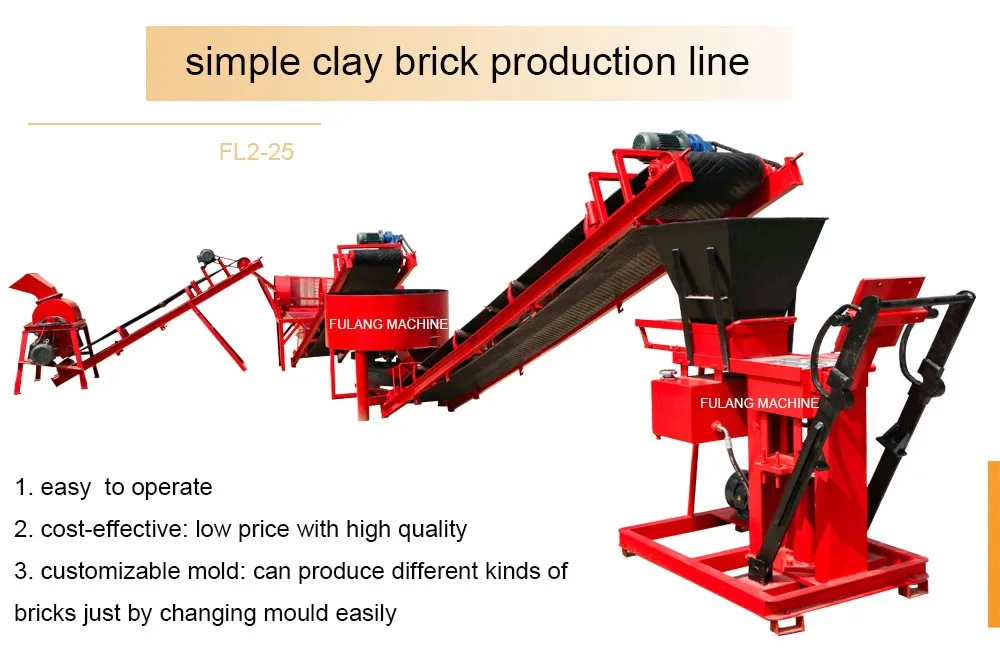 simple clay brick production line

FL2-25

FULANG MACHINE

FULANG MACHINE

1. easy  to operate

2. cost-effective: low price with high quality

3. customizable mold: can produce different kinds of bricks just by changing mould easily